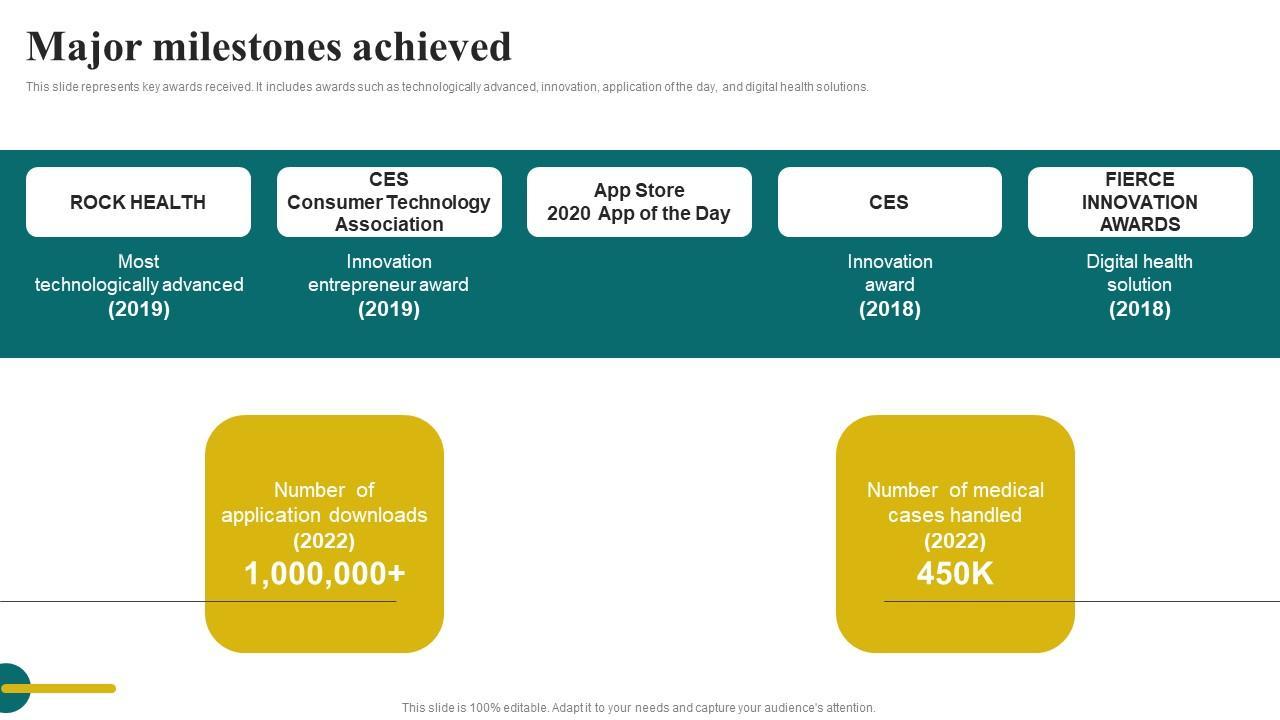 Major milestones achieved

This slide represents key awards received. It includes awards such as technologically advanced, innovation, application of the day, and digital health solutions.

ROCK HEALTH

Most technologically advanced (2019)

CES Consumer Technology Association

Innovation entrepreneur award (2019)

App Store 2020 App of the Day

CES

Innovation award (2018)

FIERCE INNOVATION AWARDS

Digital health solution (2018)

Number of application downloads (2022) 1,000,000+

Number of medical cases handled (2022) 450K

This slide is 100% editable. Adapt it to your needs and capture your audience's attention.